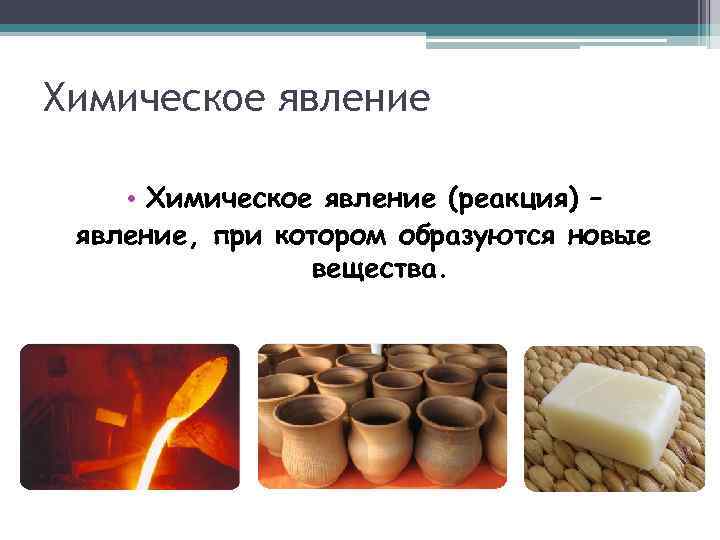 Химическое явление

• Химическое явление (реакция) – явление, при котором образуются новые вещества.